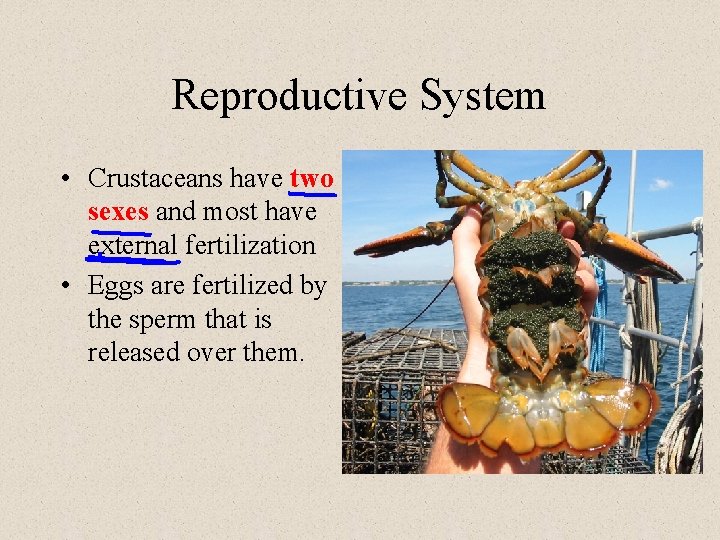 Reproductive System

• Crustaceans have two sexes and most have external fertilization

• Eggs are fertilized by the sperm that is released over them.